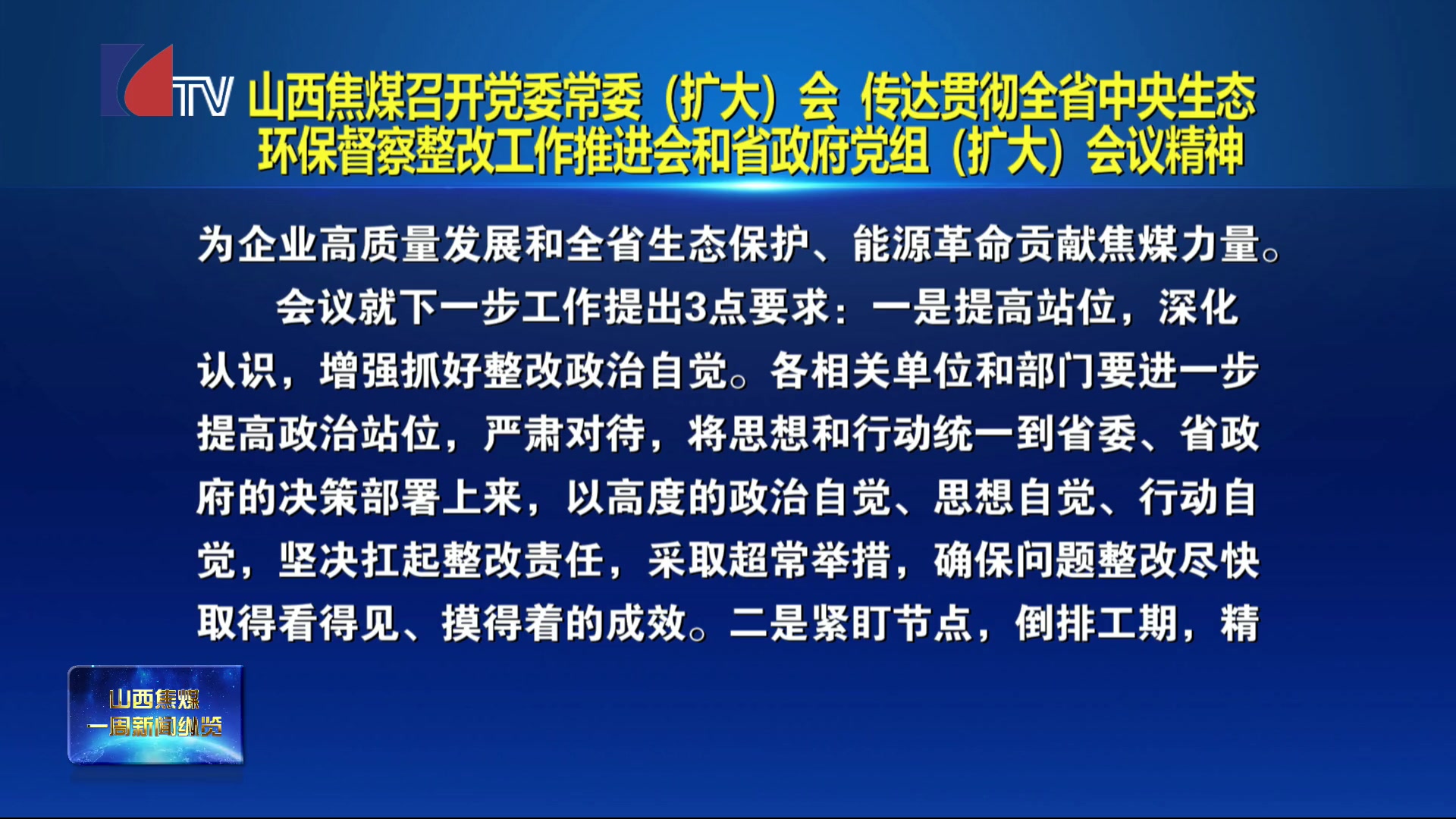 TV 山西焦煤召开党委常委（扩大）会 传达贯彻全省中央生态环保督察整改工作推进会和省政府党组（扩大）会议精神

为企业高质量发展和全省生态保护、能源革命贡献焦煤力量。

会议就下一步工作提出3点要求：一是提高站位，深化认识，增强抓好整改政治自觉。各相关单位和部门要进一步提高政治站位，严肃对待，将思想和行动统一到省委、省政府的决策部署上来，以高度的政治自觉、思想自觉、行动自觉，坚决扛起整改责任，采取超常举措，确保问题整改尽快取得看得见、摸得着的成效。二是紧盯节点，倒排工期，精

山西焦煤
一周新闻纵览